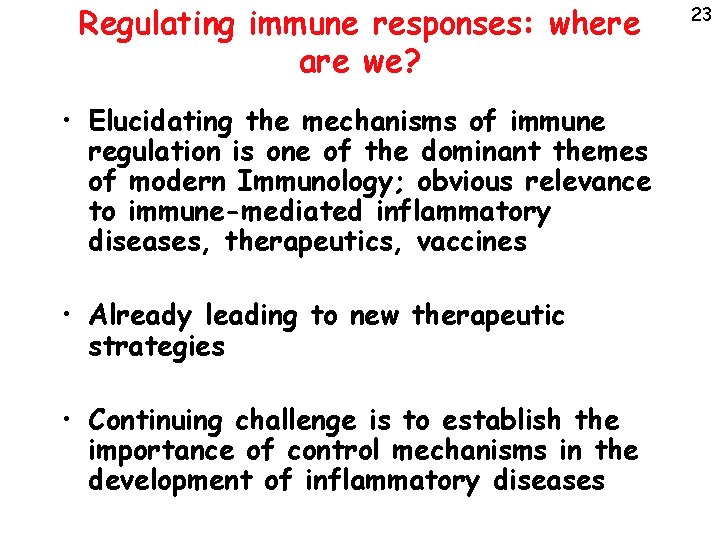 Regulating immune responses: where are we?

23

• Elucidating the mechanisms of immune regulation is one of the dominant themes of modern Immunology; obvious relevance to immune-mediated inflammatory diseases, therapeutics, vaccines

• Already leading to new therapeutic strategies

• Continuing challenge is to establish the importance of control mechanisms in the development of inflammatory diseases